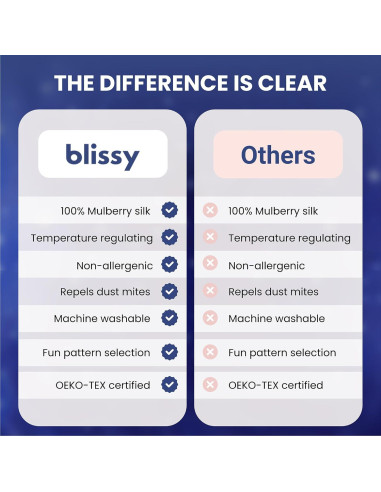 THE DIFFERENCE IS CLEAR

blissy

100% Mulberry silk
Temperature regulating
Non-allergenic
Repels dust mites
Machine washable
Fun pattern selection
OEKO-TEX certified

Others

100% Mulberry silk
Temperature regulating
Non-allergenic
Repels dust mites
Machine washable
Fun pattern selection
OEKO-TEX certified